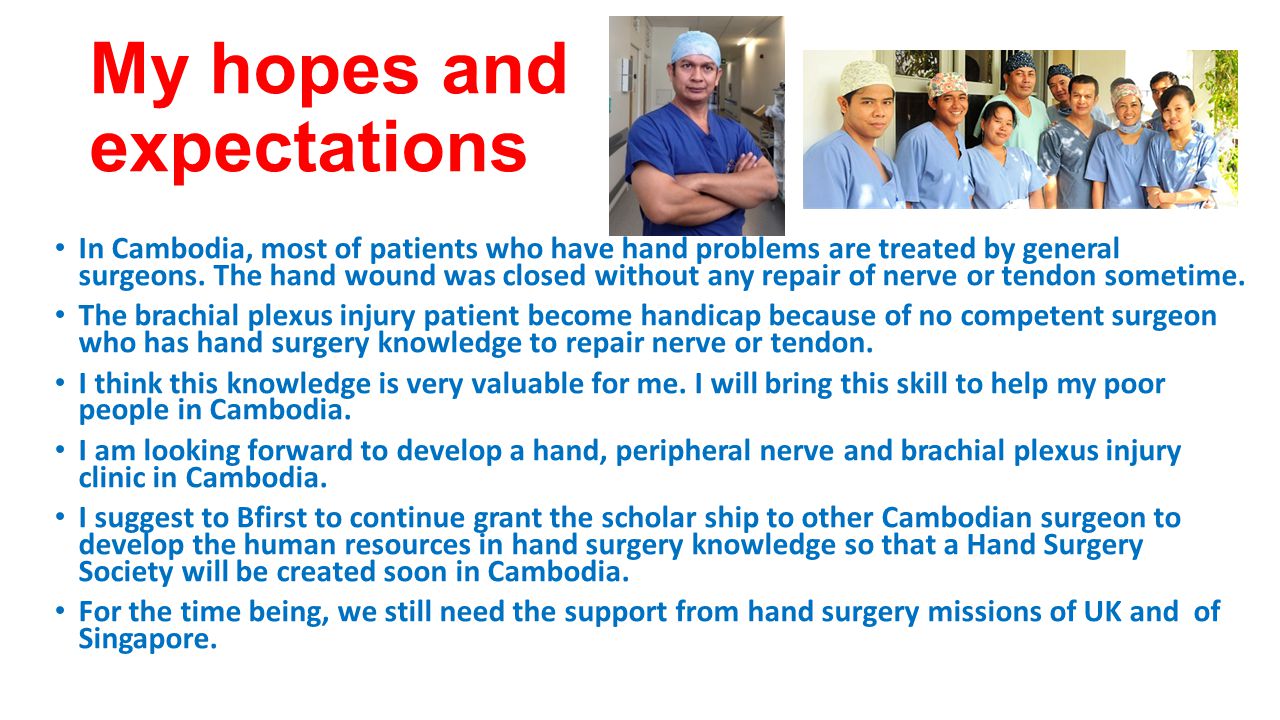 My hopes and expectations

• In Cambodia, most of patients who have hand problems are treated by general surgeons. The hand wound was closed without any repair of nerve or tendon sometime.
• The brachial plexus injury patient become handicap because of no competent surgeon who has hand surgery knowledge to repair nerve or tendon.
• I think this knowledge is very valuable for me. I will bring this skill to help my poor people in Cambodia.
• I am looking forward to develop a hand, peripheral nerve and brachial plexus injury clinic in Cambodia.
• I suggest to Bfirst to continue grant the scholar ship to other Cambodian surgeon to develop the human resources in hand surgery knowledge so that a Hand Surgery Society will be created soon in Cambodia.
• For the time being, we still need the support from hand surgery missions of UK and of Singapore.